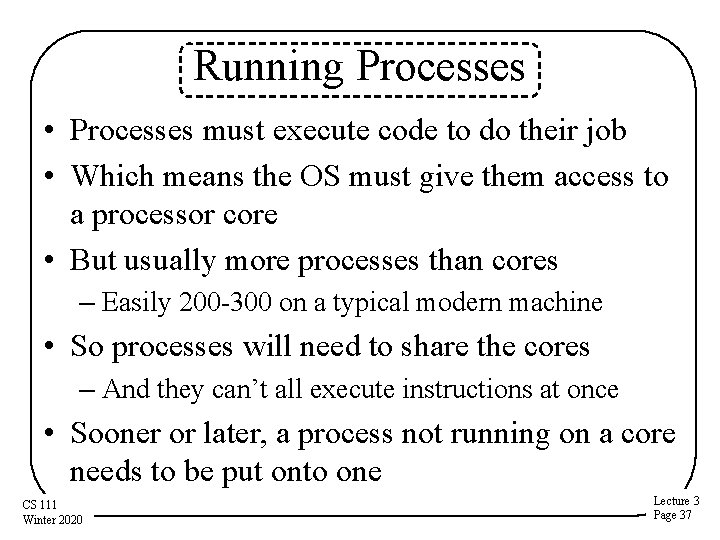 Running Processes

• Processes must execute code to do their job
• Which means the OS must give them access to a processor core
• But usually more processes than cores
– Easily 200-300 on a typical modern machine
• So processes will need to share the cores
– And they can't all execute instructions at once
• Sooner or later, a process not running on a core needs to be put onto one

CS 111
Winter 2020

Lecture 3
Page 37